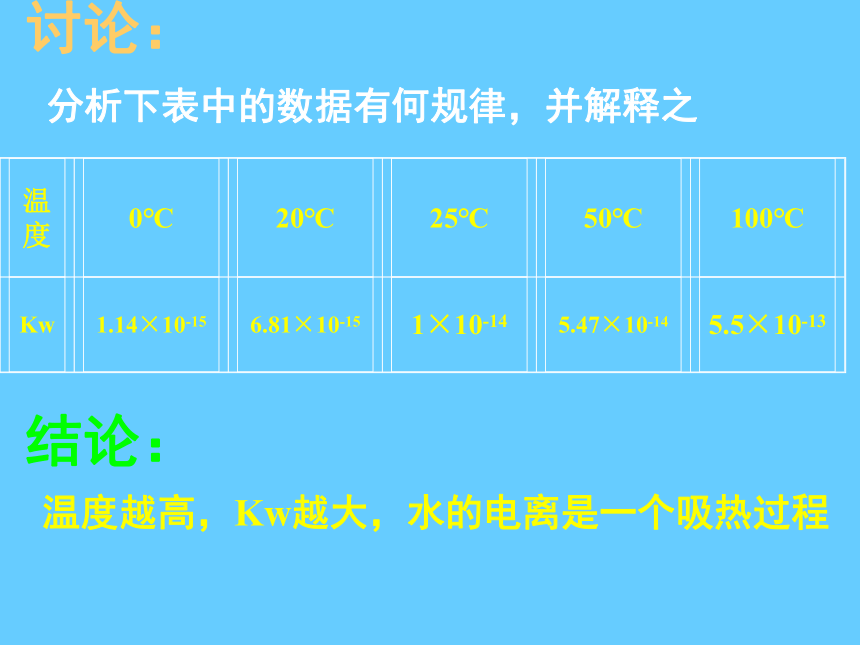 讨论：

分析下表中的数据有何规律，并解释之

| 温度 | 0°C | 20°C | 25°C | 50°C | 100°C |
|---|---|---|---|---|---|
| Kw | $1.14\times10^{-15}$ | $6.81\times10^{-15}$ | $1\times10^{-14}$ | $5.47\times10^{-14}$ | $5.5\times10^{-13}$ |

结论：

温度越高，Kw越大，水的电离是一个吸热过程